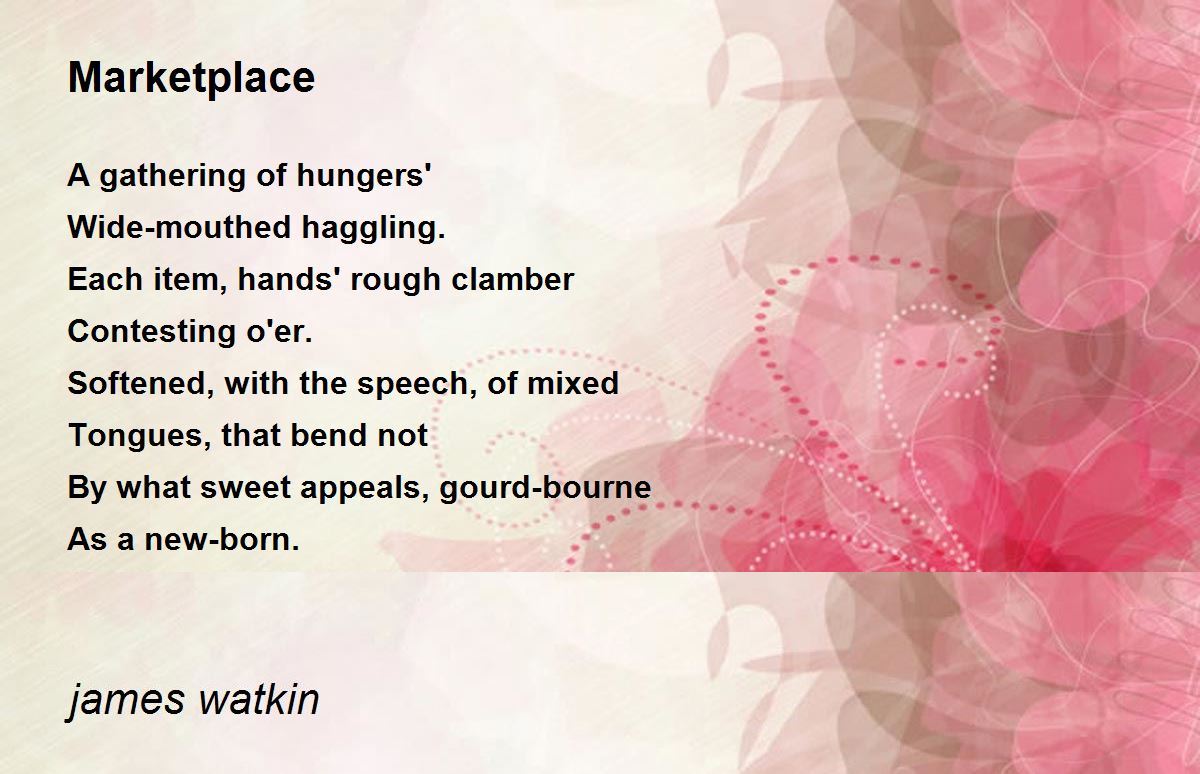 Marketplace

A gathering of hungers'
Wide-mouthed haggling.
Each item, hands' rough clamber
Contesting o'er.
Softened, with the speech, of mixed
Tongues, that bend not
By what sweet appeals, gourd-bourne
As a new-born.

james watkin